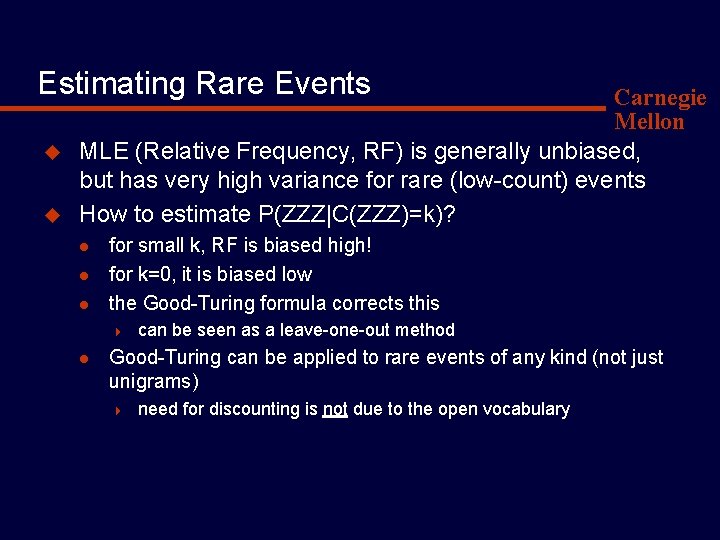 Estimating Rare Events

Carnegie Mellon

MLE (Relative Frequency, RF) is generally unbiased, but has very high variance for rare (low-count) events

How to estimate P(ZZZ|C(ZZZ)=k)?

for small k, RF is biased high!

for k=0, it is biased low

the Good-Turing formula corrects this

can be seen as a leave-one-out method

Good-Turing can be applied to rare events of any kind (not just unigrams)

need for discounting is not due to the open vocabulary